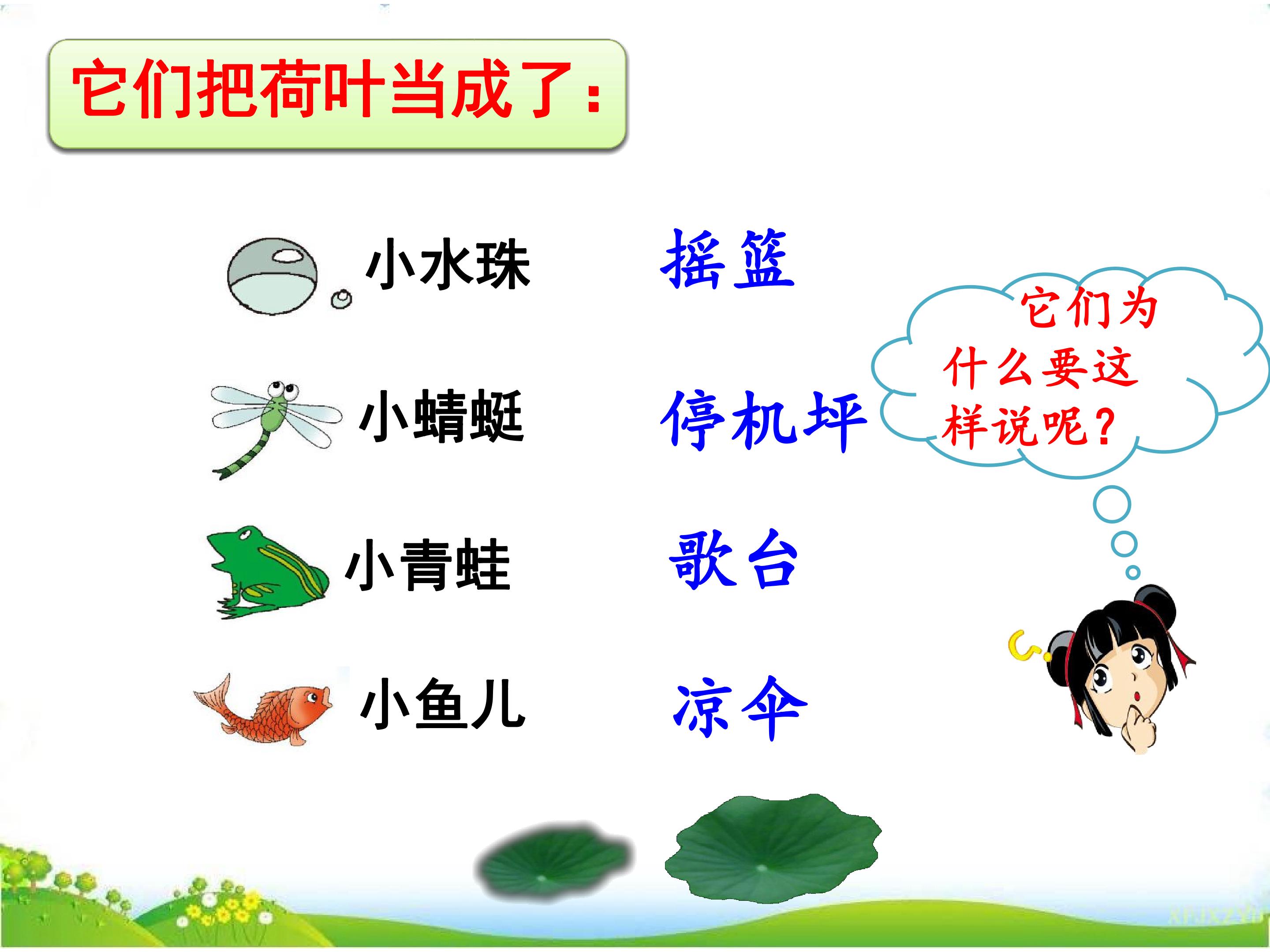 它们把荷叶当成了：

小水珠 摇篮

小蜻蜓 停机坪

小青蛙 歌台

小鱼儿 凉伞

它们为什么要这样说呢？